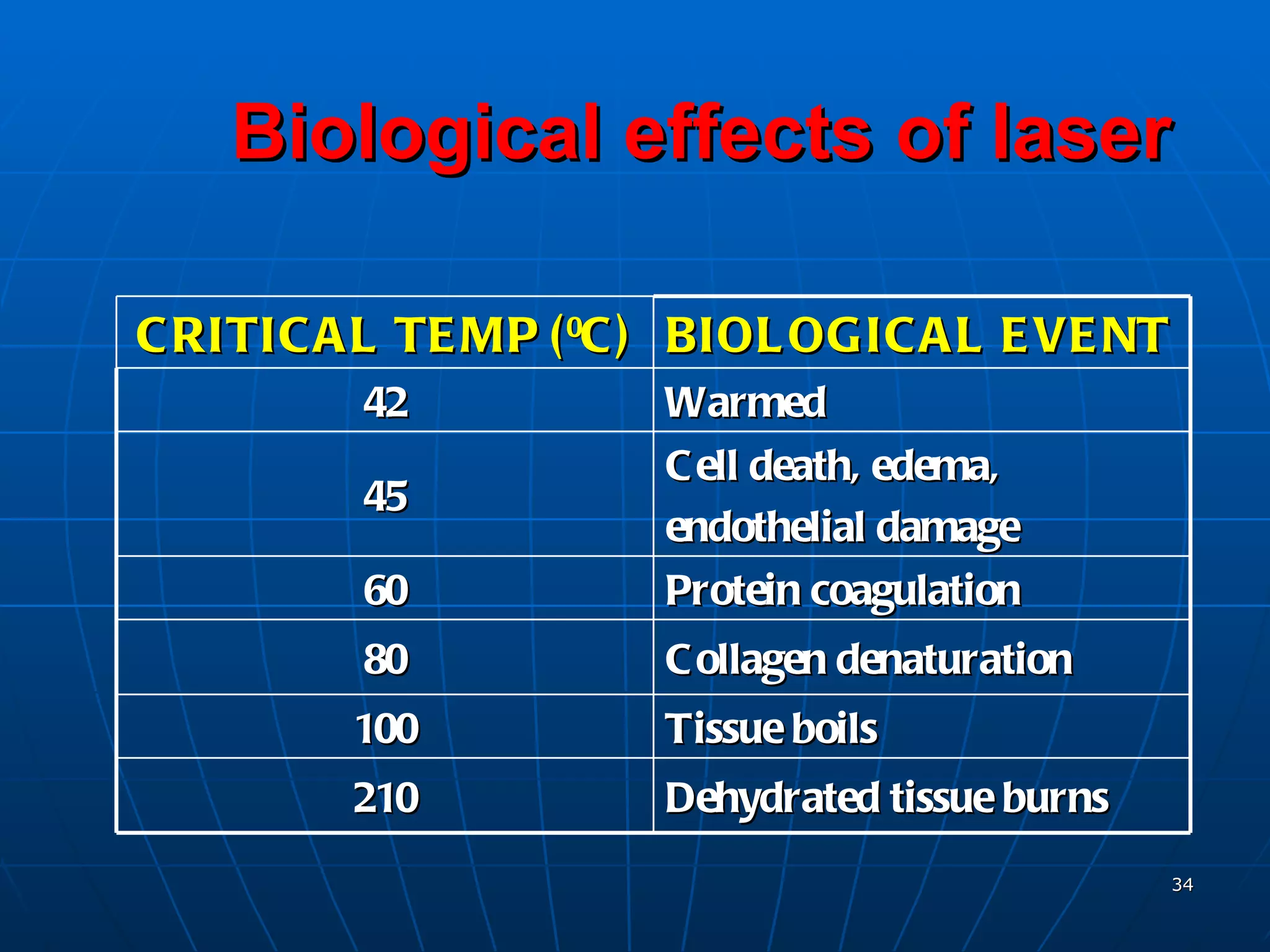 Biological effects of laser

| CRITICAL TEMP ($^0$C) | BIOLOGICAL EVENT |
|---|---|
| 42 | Warmed |
| 45 | Cell death, edema, endothelial damage |
| 60 | Protein coagulation |
| 80 | Collagen denaturation |
| 100 | Tissue boils |
| 210 | Dehydrated tissue burns |

34